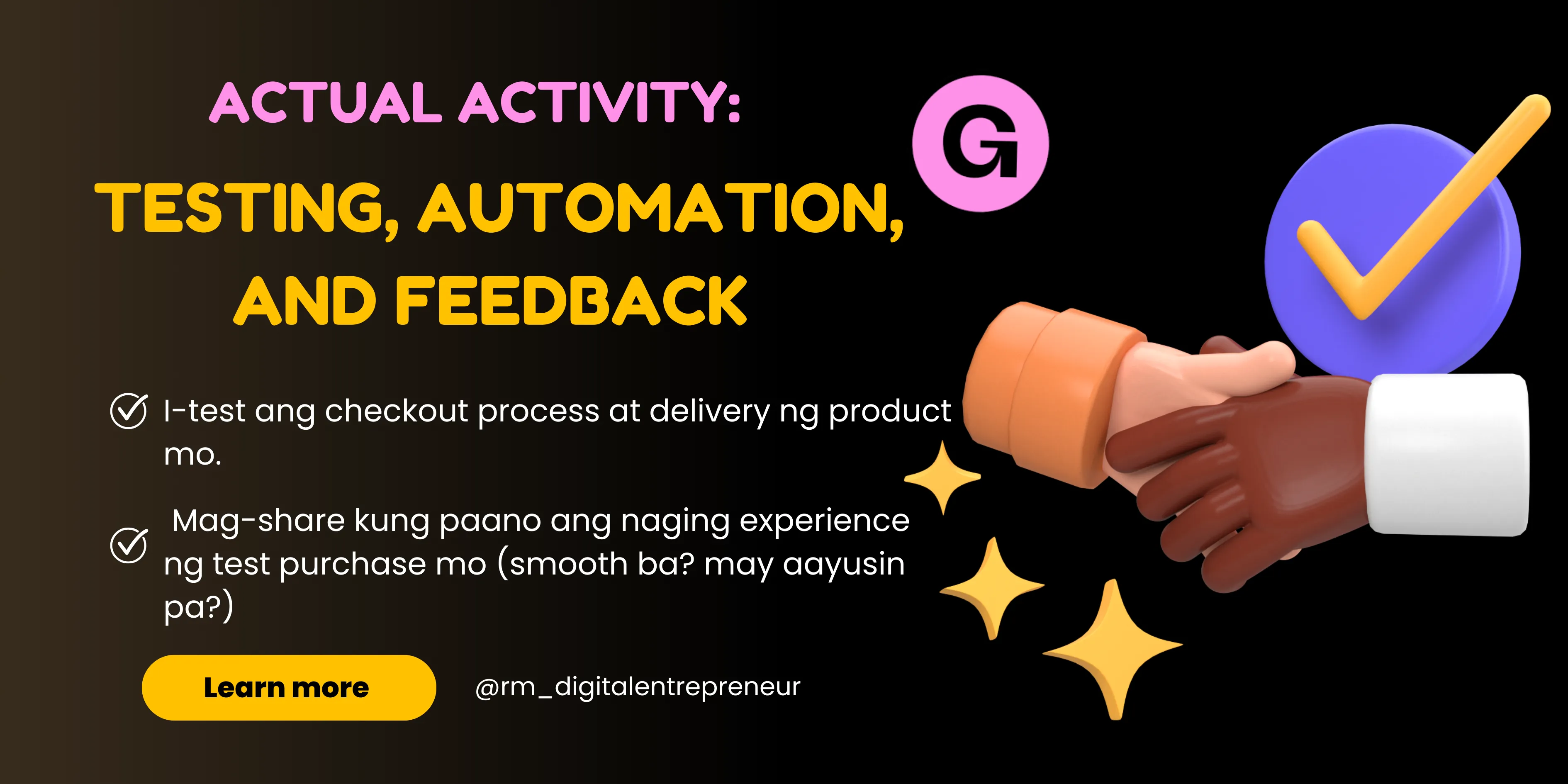 ACTUAL ACTIVITY:

TESTING, AUTOMATION, AND FEEDBACK

G

I-test ang checkout process at delivery ng product mo.

Mag-share kung paano ang naging experience ng test purchase mo (smooth ba? may aayusin pa?)

Learn more

@rm_digitalentrepreneur